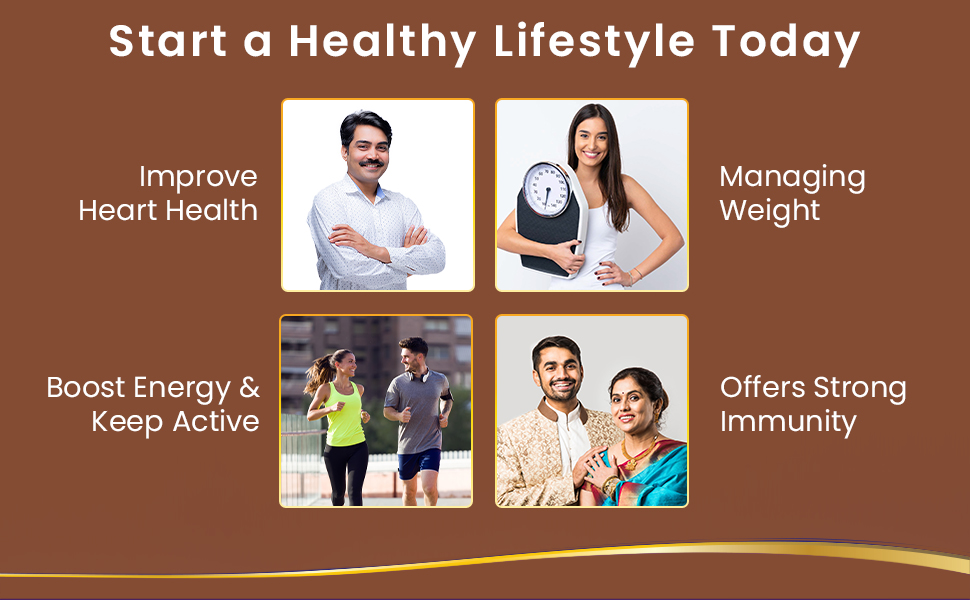 Start a Healthy Lifestyle Today

Improve
Heart Health

Managing
Weight

Boost Energy &
Keep Active

Offers Strong
Immunity